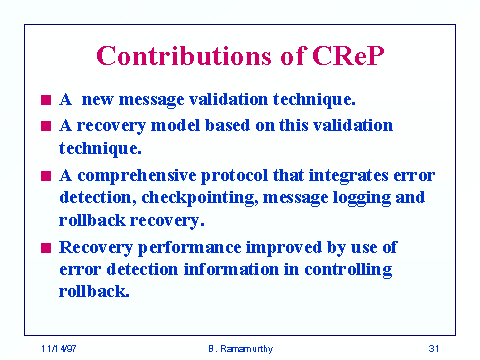 Contributions of CReP

■ A new message validation technique.
■ A recovery model based on this validation technique.
■ A comprehensive protocol that integrates error detection, checkpointing, message logging and rollback recovery.
■ Recovery performance improved by use of error detection information in controlling rollback.

11/14/97 B. Ramamurthy 31